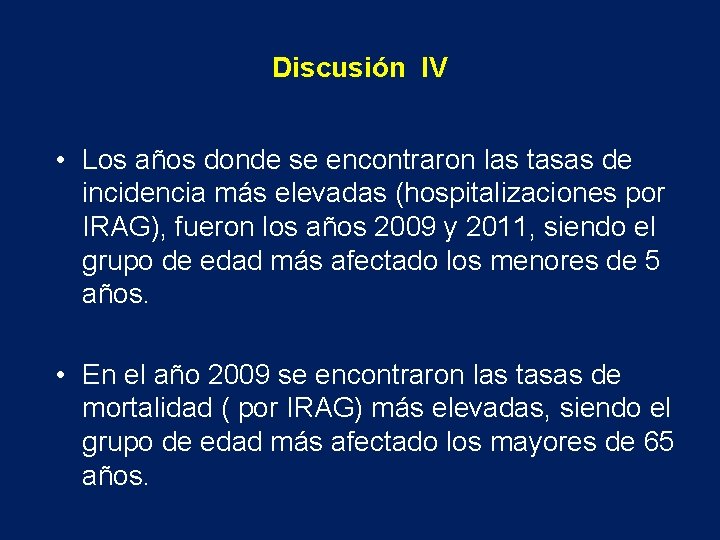 Discusión IV

• Los años donde se encontraron las tasas de incidencia más elevadas (hospitalizaciones por IRAG), fueron los años 2009 y 2011, siendo el grupo de edad más afectado los menores de 5 años.

• En el año 2009 se encontraron las tasas de mortalidad ( por IRAG) más elevadas, siendo el grupo de edad más afectado los mayores de 65 años.